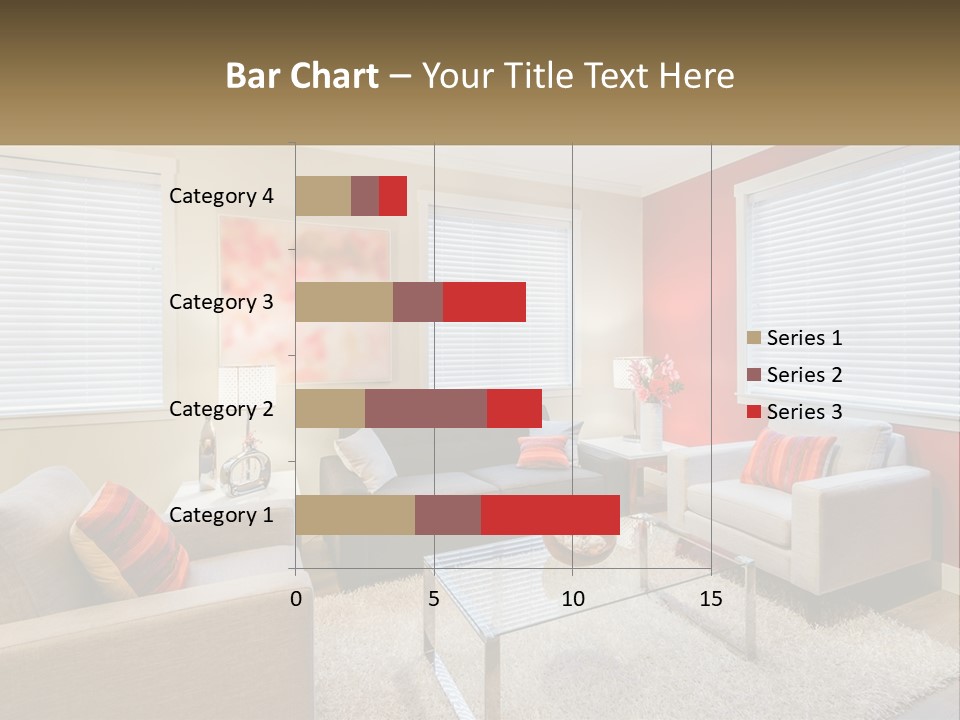 Bar Chart – Your Title Text Here

Category 4
Category 3
Category 2
Category 1

0
5
10
15

Series 1
Series 2
Series 3